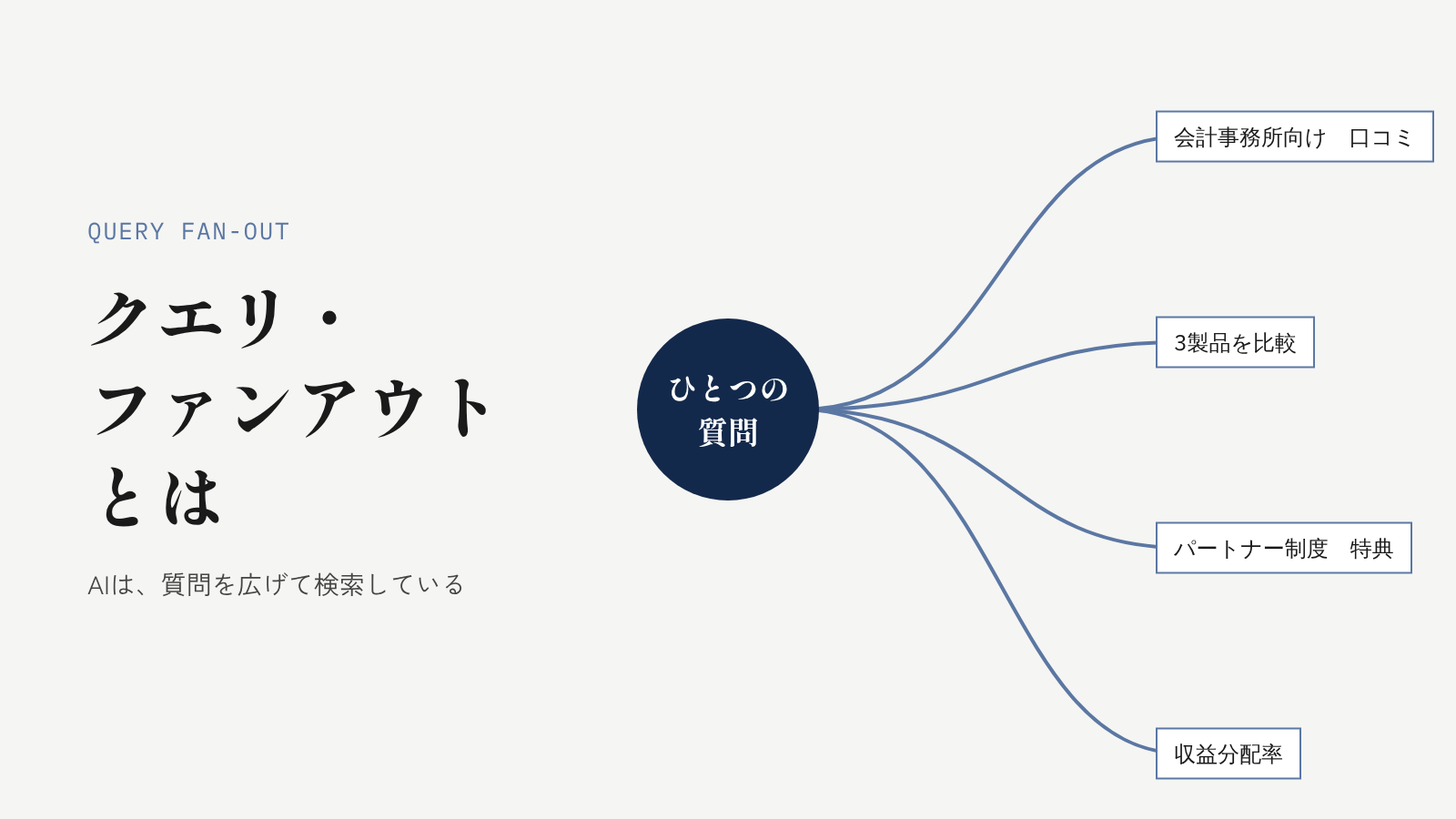 QUERY FAN-OUT

クエリ・
ファンアウト
とは

AIは、質問を広げて検索している

ひとつの
質問

会計事務所向け 口コミ

3製品を比較

パートナー制度 特典

収益分配率